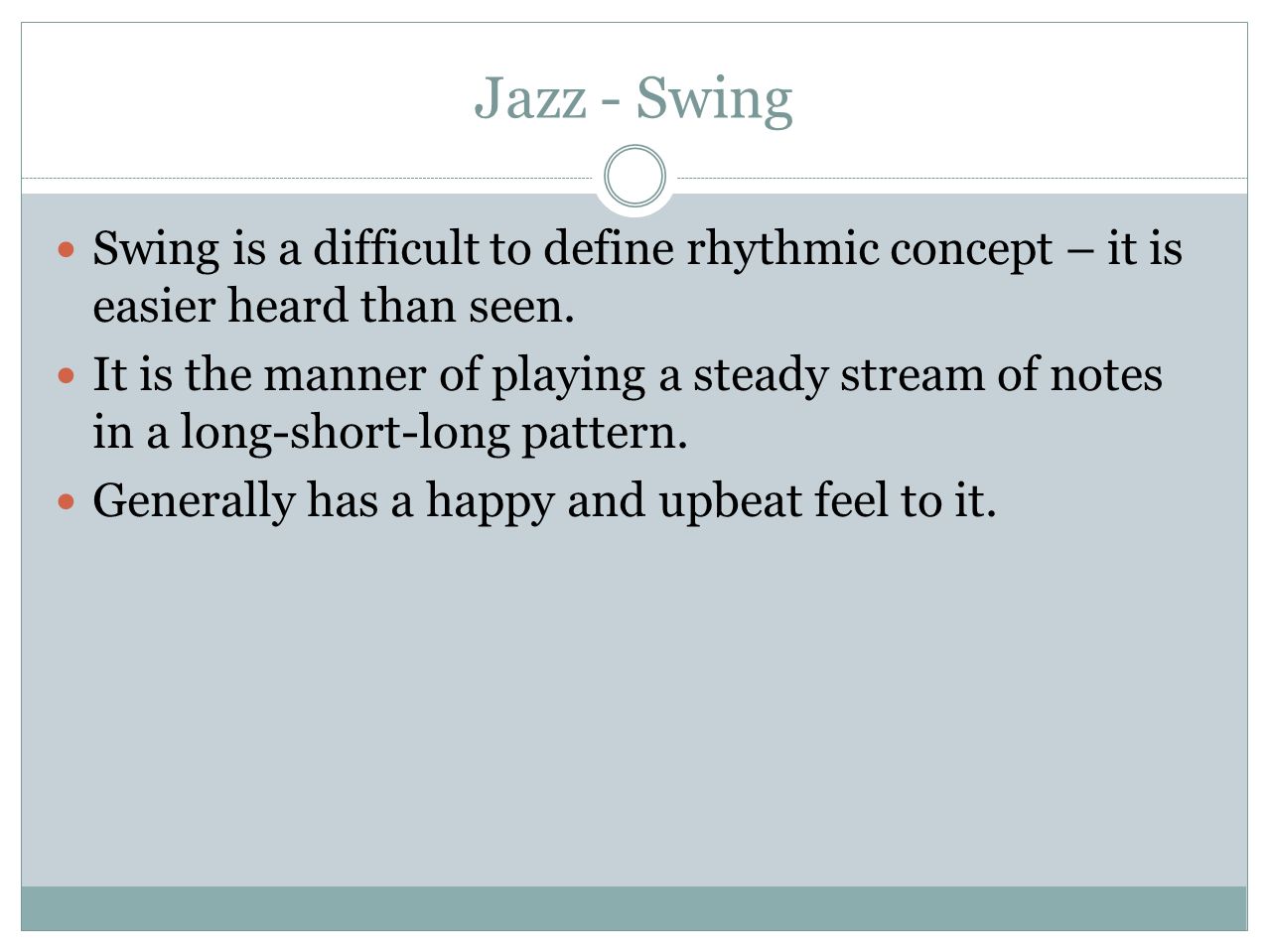 Jazz - Swing

- Swing is a difficult to define rhythmic concept – it is easier heard than seen.
- It is the manner of playing a steady stream of notes in a long-short-long pattern.
- Generally has a happy and upbeat feel to it.